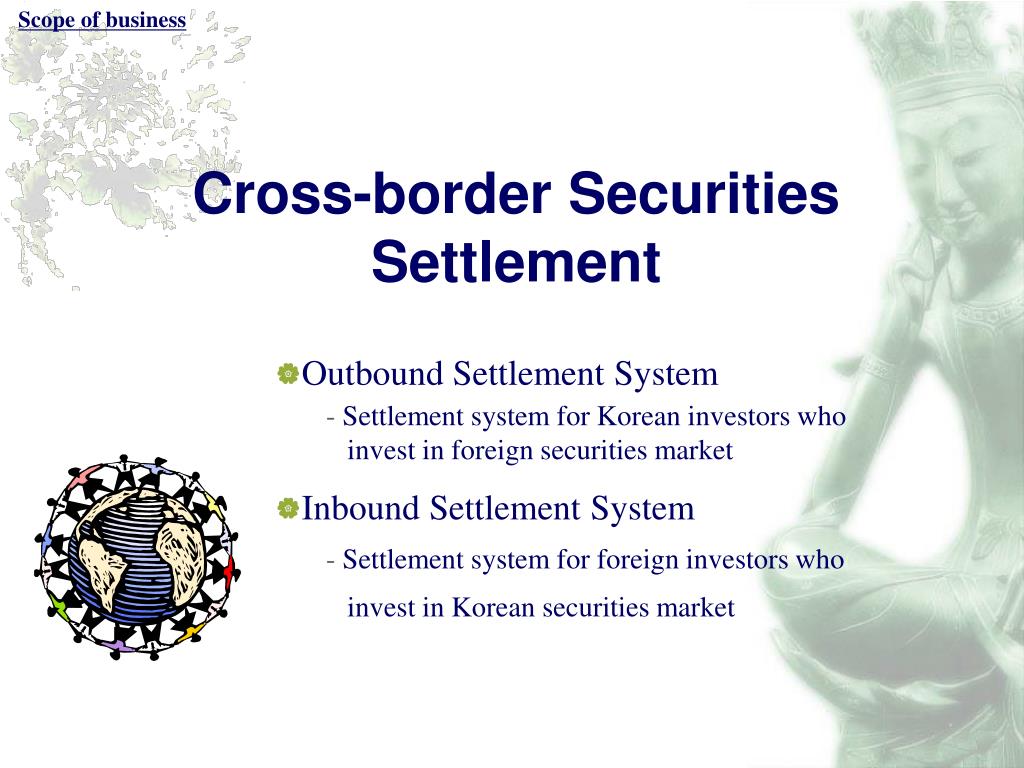 Scope of business

Cross-border Securities Settlement

Outbound Settlement System

- Settlement system for Korean investors who invest in foreign securities market

Inbound Settlement System

- Settlement system for foreign investors who invest in Korean securities market